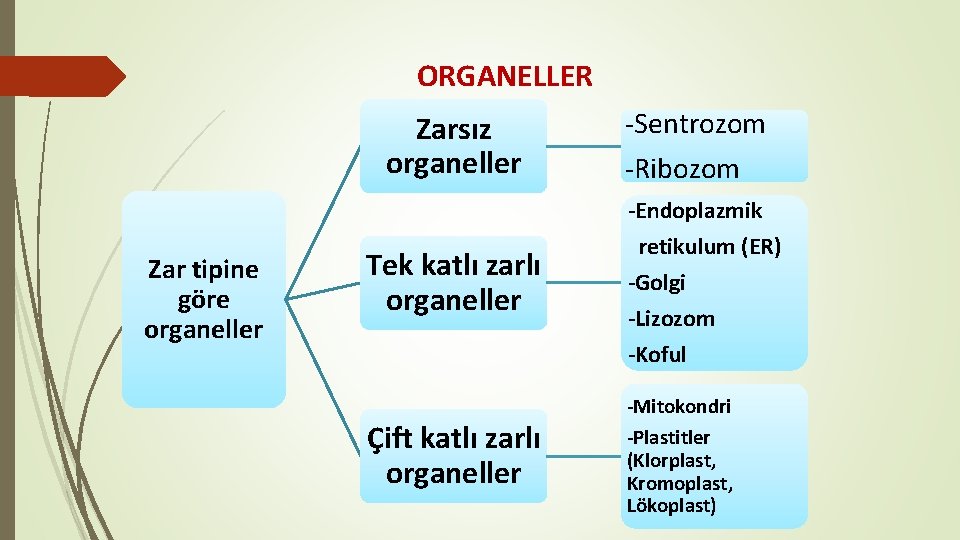 ORGANELLER

Zar tipine göre organeller

Zarsız organeller

-Sentrozom

-Ribozom

Tek katlı zarlı organeller

-Endoplazmik retikulum (ER)

-Golgi

-Lizozom

-Koful

Çift katlı zarlı organeller

-Mitokondri

-Plastitler (Klorplast, Kromoplast, Lökoplast)